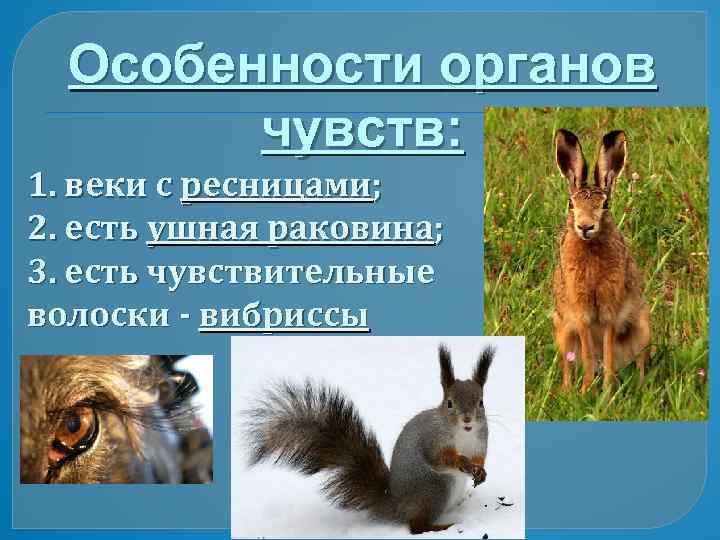 Особенности органов чувств:

1. веки с ресницами;
2. есть ушная раковина;
3. есть чувствительные волоски - вибриссы